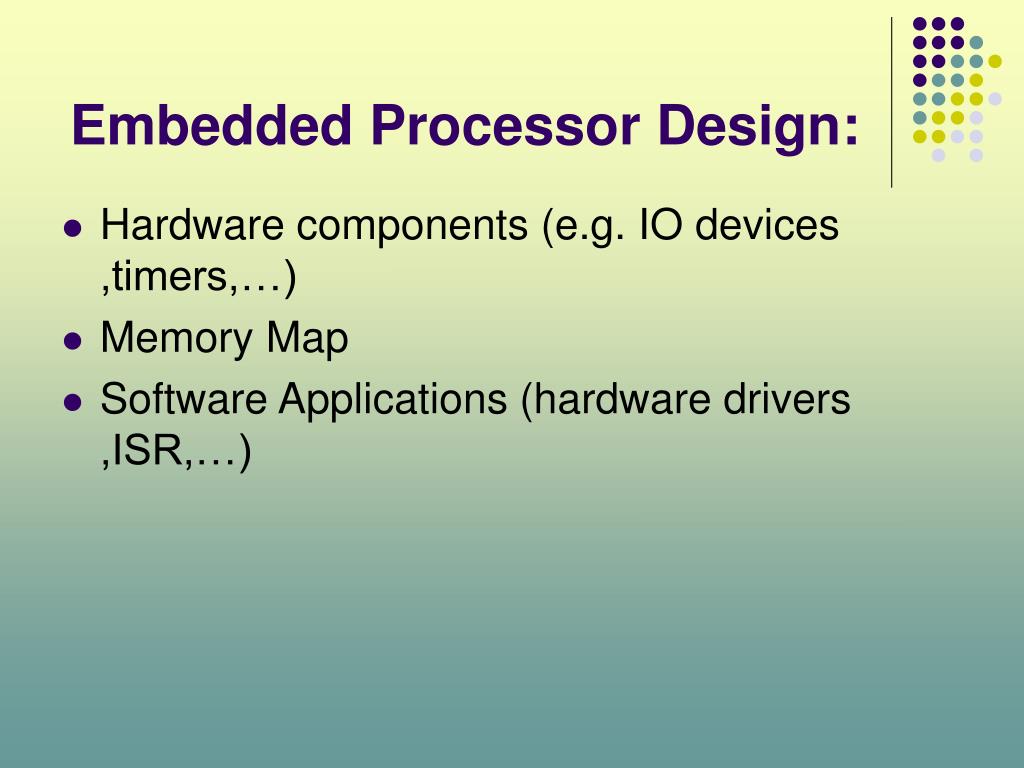 Embedded Processor Design:

- Hardware components (e.g. IO devices ,timers,…)
- Memory Map
- Software Applications (hardware drivers ,ISR,…)